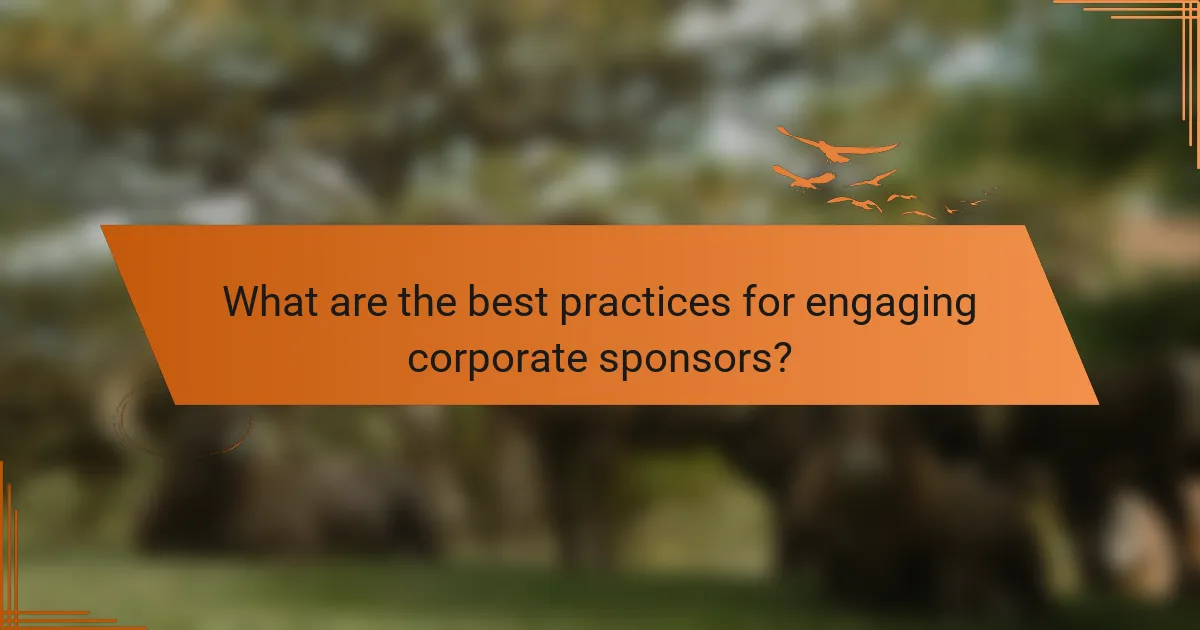 What are the best practices for engaging corporate sponsors?